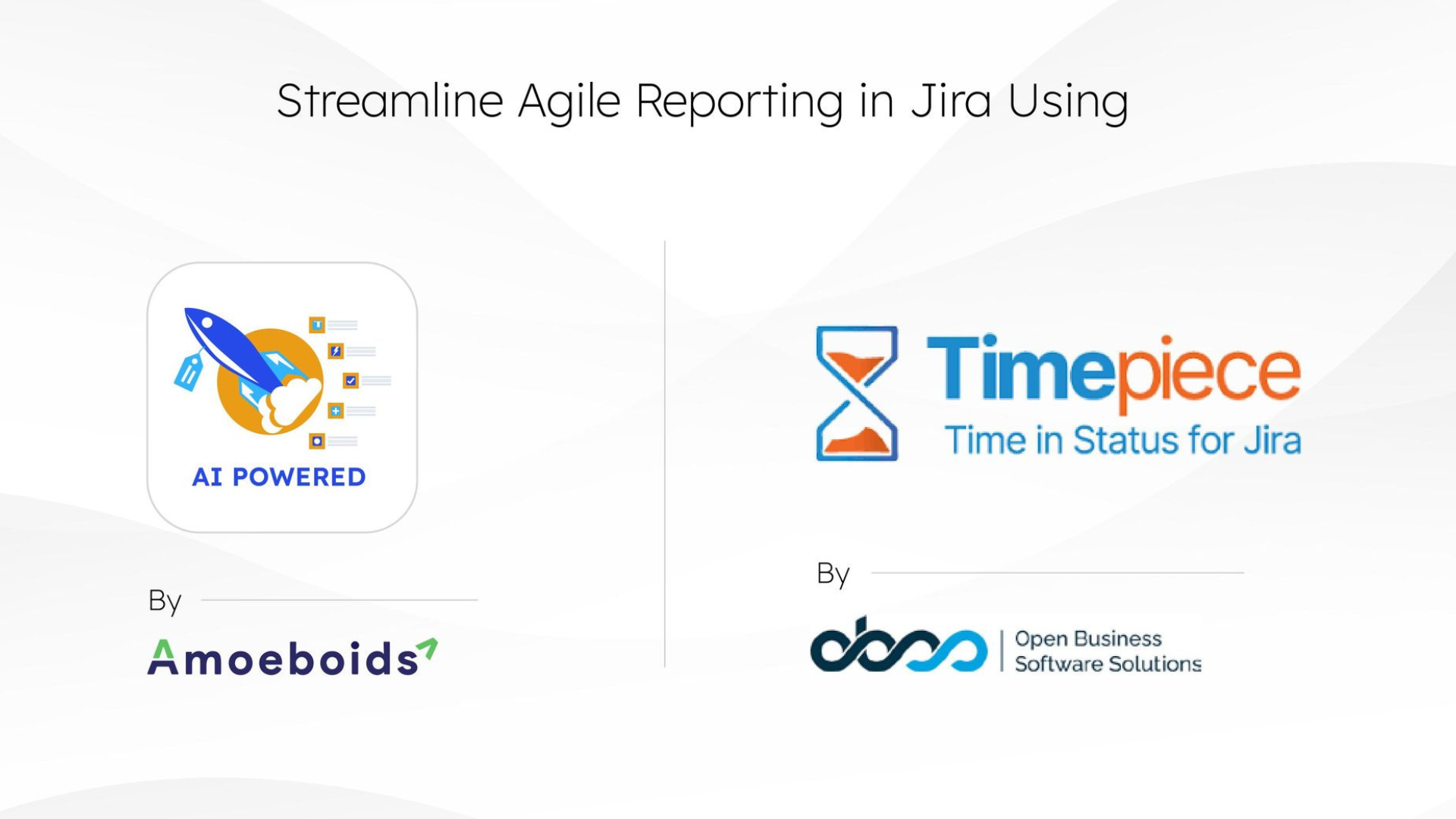 Streamline Agile Reporting in Jira Using

AI POWERED

By

Amoeboids

Timepiece

Time in Status for Jira

By

obss

Open Business
Software Solutions